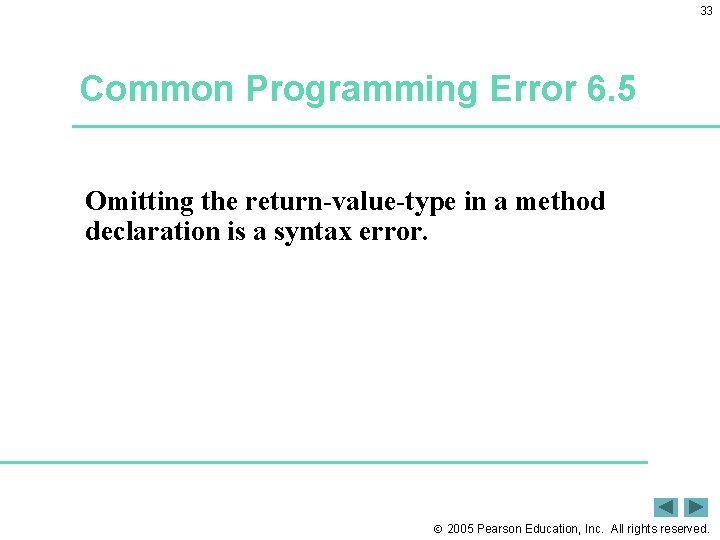 33

Common Programming Error 6.5

Omitting the return-value-type in a method declaration is a syntax error.

© 2005 Pearson Education, Inc. All rights reserved.